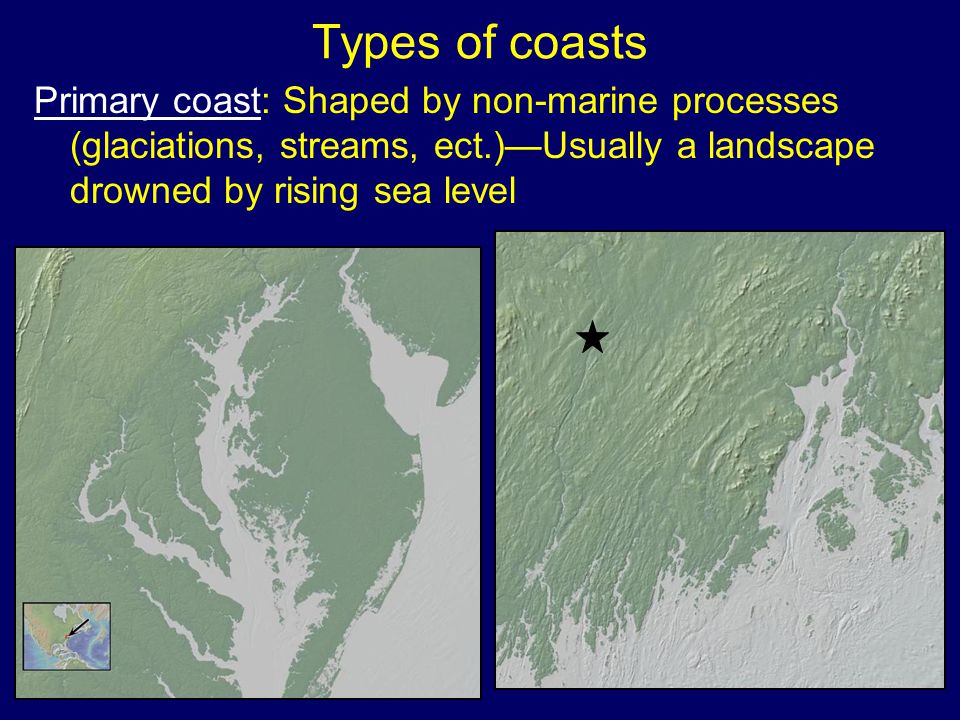 Types of coasts

Primary coast: Shaped by non-marine processes (glaciations, streams, ect.)—Usually a landscape drowned by rising sea level